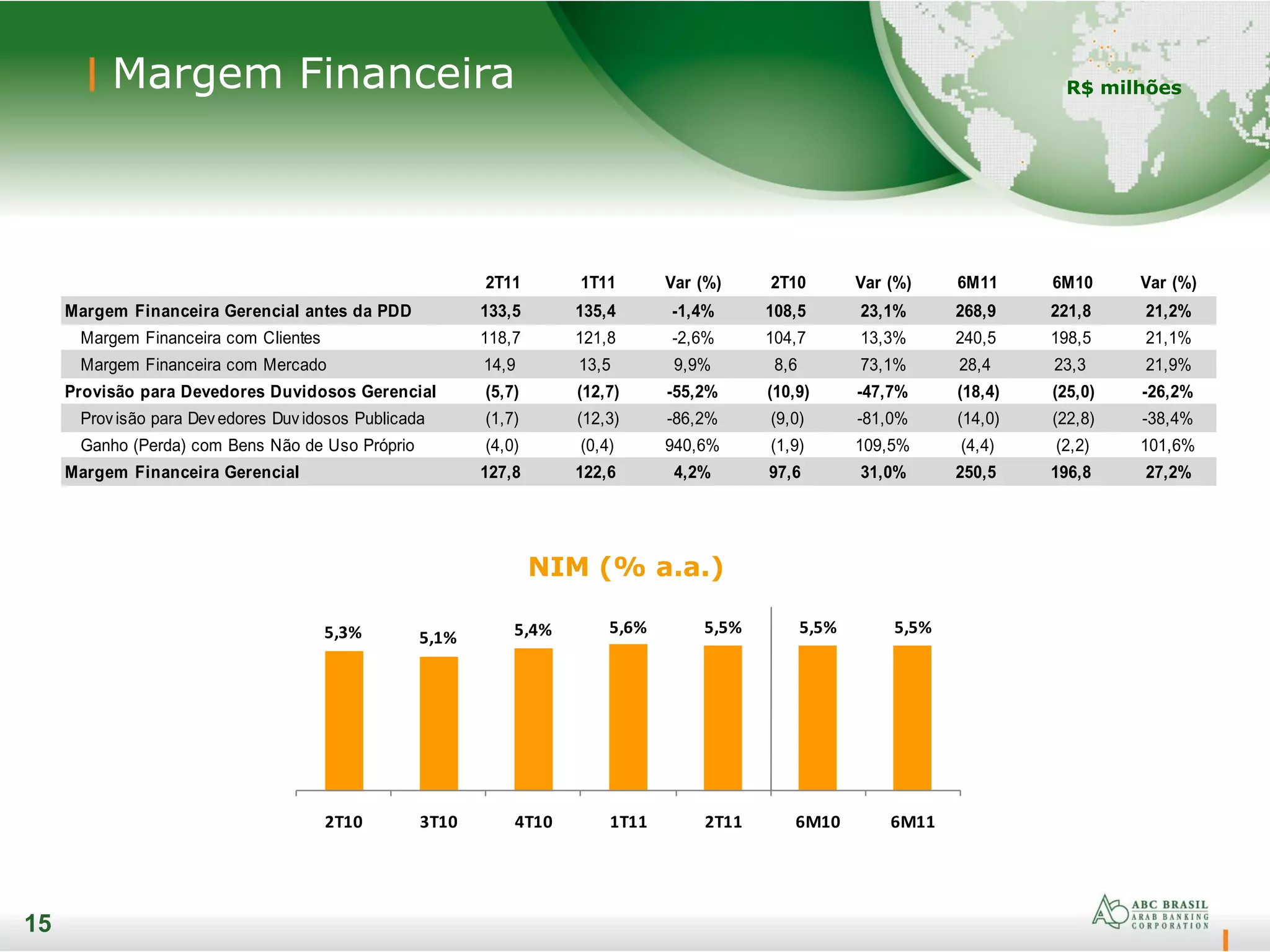 Margem Financeira

R$ milhões

| | 2T11 | 1T11 | Var (%) | 2T10 | Var (%) | 6M11 | 6M10 | Var (%) |
|---|---|---|---|---|---|---|---|---|
| Margem Financeira Gerencial antes da PDD | 133,5 | 135,4 | -1,4% | 108,5 | 23,1% | 268,9 | 221,8 | 21,2% |
| Margem Financeira com Clientes | 118,7 | 121,8 | -2,6% | 104,7 | 13,3% | 240,5 | 198,5 | 21,1% |
| Margem Financeira com Mercado | 14,9 | 13,5 | 9,9% | 8,6 | 73,1% | 28,4 | 23,3 | 21,9% |
| Provisão para Devedores Duvidosos Gerencial | (5,7) | (12,7) | -55,2% | (10,9) | -47,7% | (18,4) | (25,0) | -26,2% |
| Provisão para Devedores Duvidosos Publicada | (1,7) | (12,3) | -86,2% | (9,0) | -81,0% | (14,0) | (22,8) | -38,4% |
| Ganho (Perda) com Bens Não de Uso Próprio | (4,0) | (0,4) | 940,6% | (1,9) | 109,5% | (4,4) | (2,2) | 101,6% |
| Margem Financeira Gerencial | 127,8 | 122,6 | 4,2% | 97,6 | 31,0% | 250,5 | 196,8 | 27,2% |

NIM (% a.a.)

5,3% 5,1% 5,4% 5,6% 5,5% 5,5% 5,5%

2T10 3T10 4T10 1T11 2T11 6M10 6M11

15

ABC BRASIL
ARAB BANKING CORPORATION